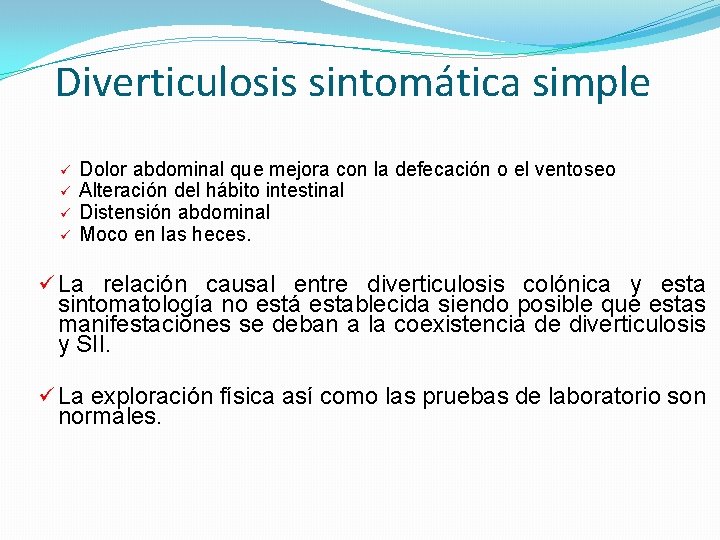 Diverticulosis sintomática simple

✓ Dolor abdominal que mejora con la defecación o el ventoseo
✓ Alteración del hábito intestinal
✓ Distensión abdominal
✓ Moco en las heces.

✓ La relación causal entre diverticulosis colónica y esta sintomatología no está establecida siendo posible que estas manifestaciones se deban a la coexistencia de diverticulosis y SII.

✓ La exploración física así como las pruebas de laboratorio son normales.